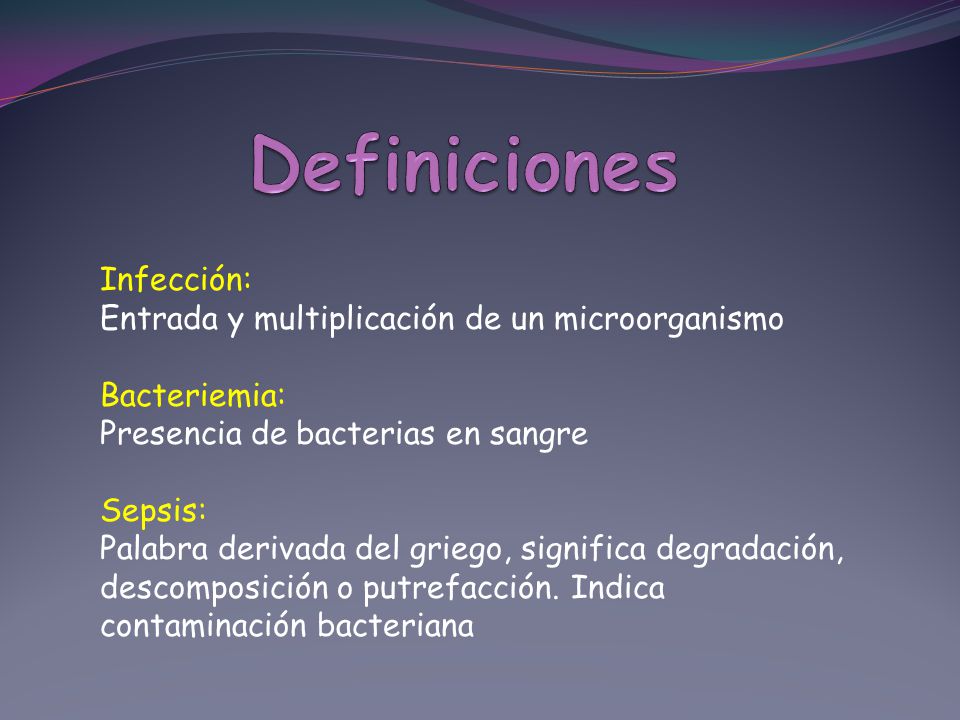 Definiciones

Infección:
Entrada y multiplicación de un microorganismo

Bacteriemia:
Presencia de bacterias en sangre

Sepsis:
Palabra derivada del griego, significa degradación, descomposición o putrefacción. Indica contaminación bacteriana